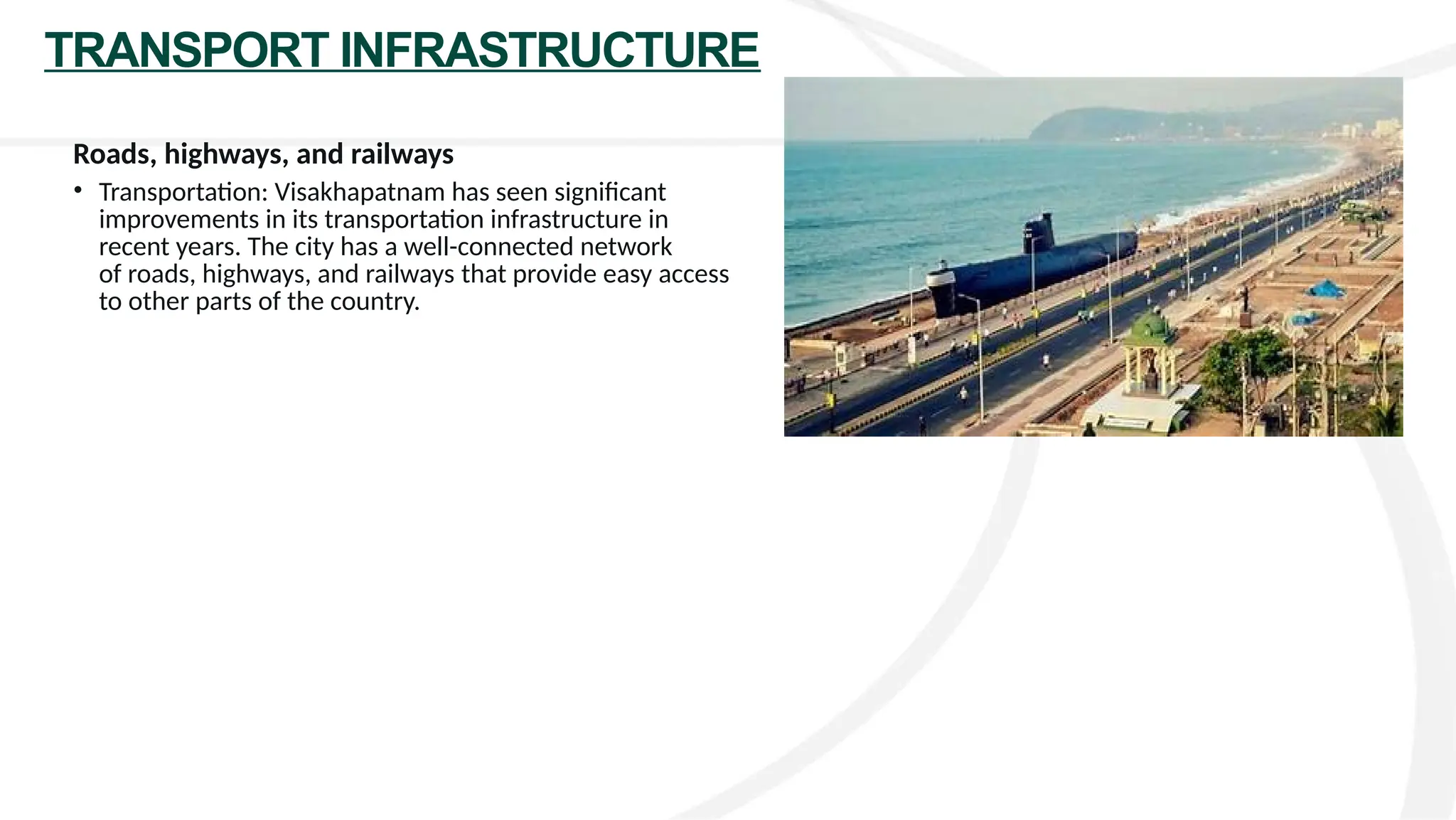 TRANSPORT INFRASTRUCTURE

Roads, highways, and railways

• Transportation: Visakhapatnam has seen significant improvements in its transportation infrastructure in recent years. The city has a well-connected network of roads, highways, and railways that provide easy access to other parts of the country.